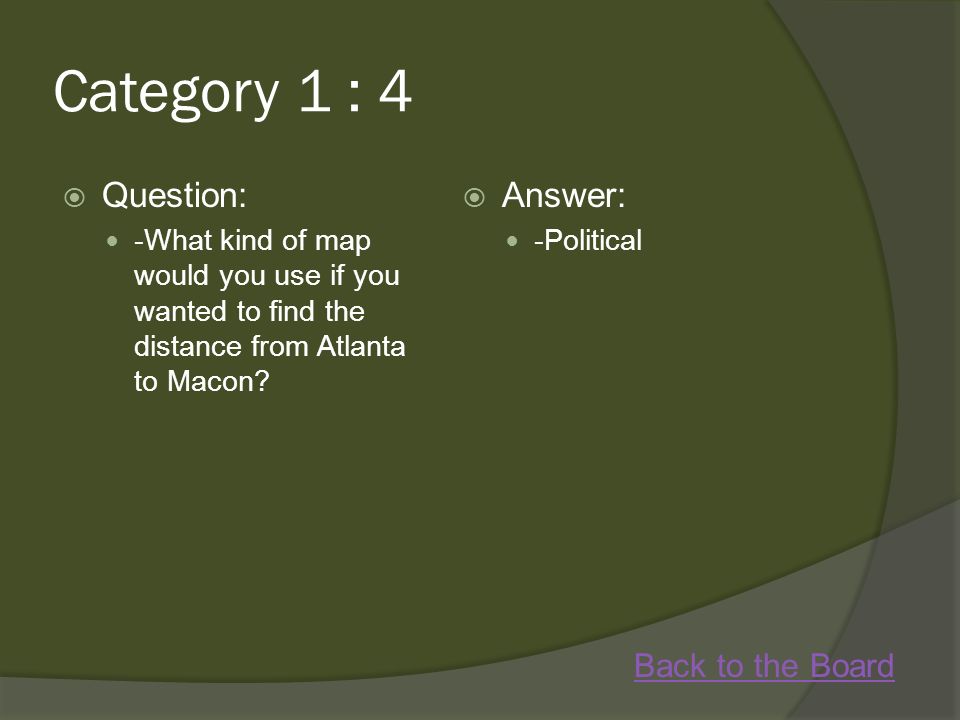 Category 1 : 4

Question:

-What kind of map would you use if you wanted to find the distance from Atlanta to Macon?

Answer:

-Political

Back to the Board